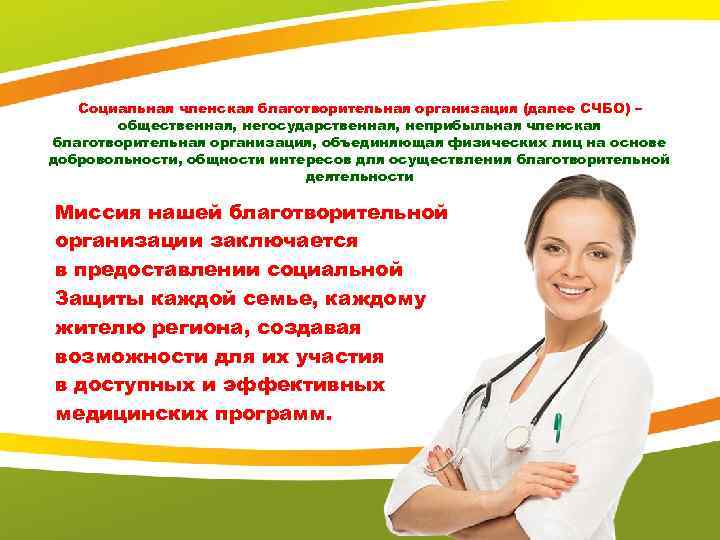 Социальная членская благотворительная организация (далее СЧБО) – общественная, негосударственная, неприбыльная членская благотворительная организация, объединяющая физических лиц на основе добровольности, общности интересов для осуществления благотворительной деятельности

Миссия нашей благотворительной организации заключается в предоставлении социальной Защиты каждой семье, каждому жителю региона, создавая возможности для их участия в доступных и эффективных медицинских программ.